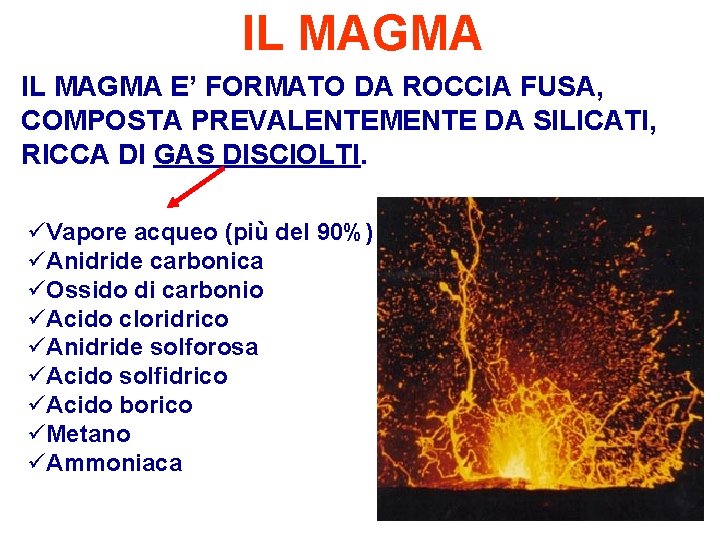 IL MAGMA

IL MAGMA E' FORMATO DA ROCCIA FUSA, COMPOSTA PREVALENTEMENTE DA SILICATI, RICCA DI GAS DISCIOLTI.

✓Vapore acqueo (più del 90%)
✓Anidride carbonica
✓Ossido di carbonio
✓Acido cloridrico
✓Anidride solforosa
✓Acido solfidrico
✓Acido borico
✓Metano
✓Ammoniaca